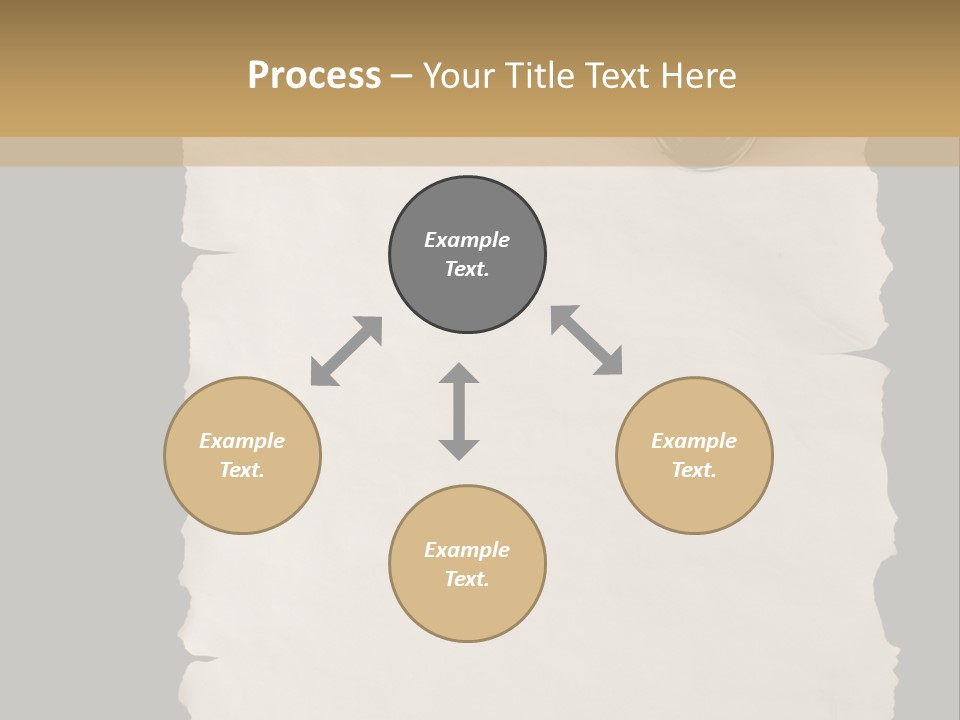 Process – Your Title Text Here

Example Text.

Example Text.

Example Text.

Example Text.